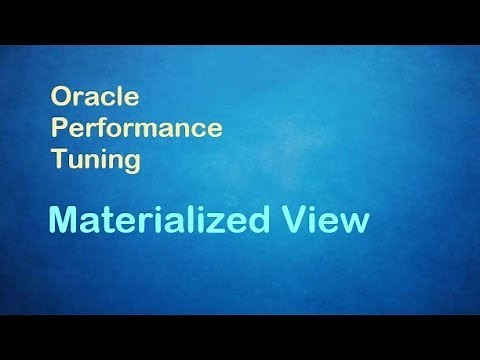 Oracle
Performance
Tuning

Materialized View